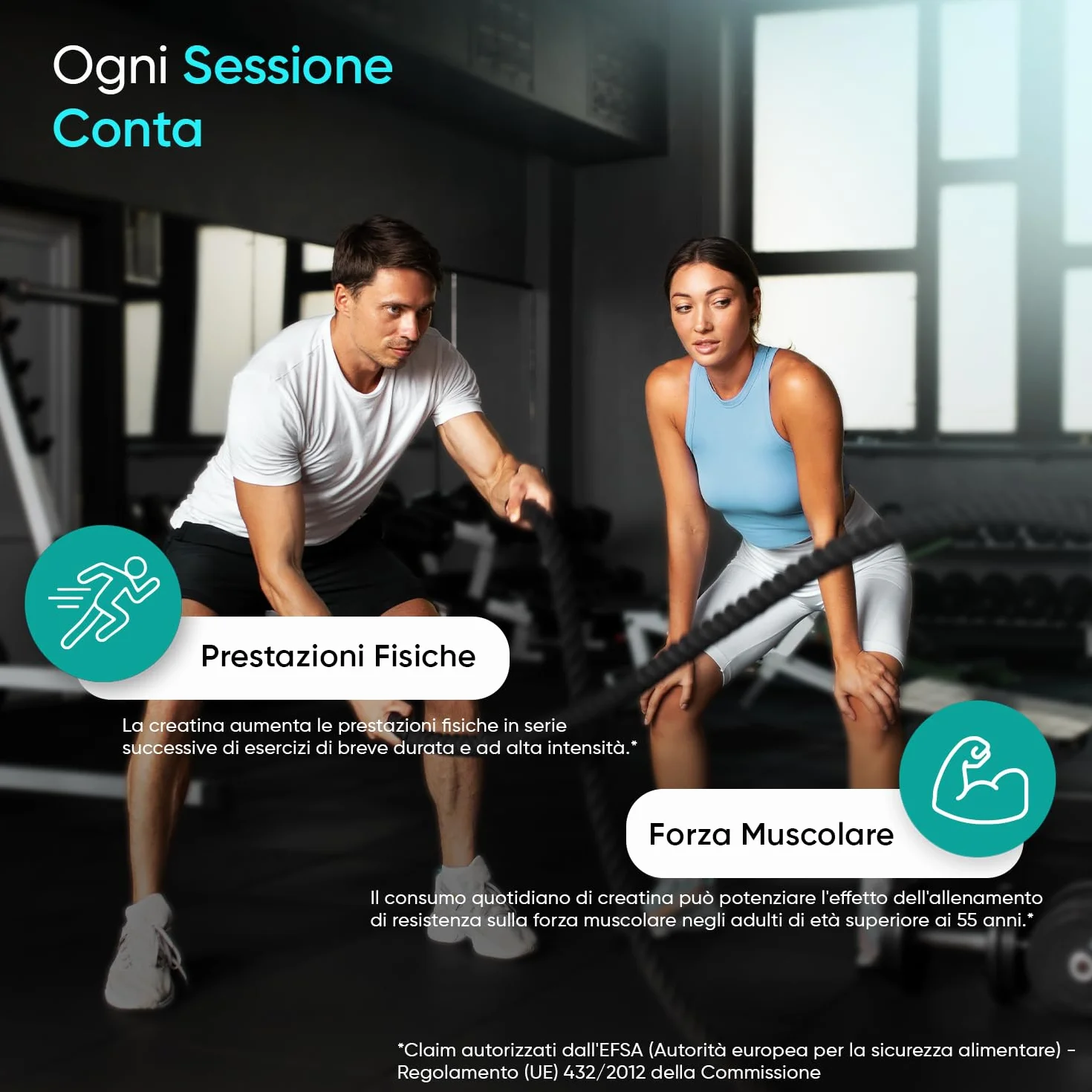 Ogni Sessione Conta

Prestazioni Fisiche

La creatina aumenta le prestazioni fisiche in serie successive di esercizi di breve durata e ad alta intensità.*

Forza Muscolare

Il consumo quotidiano di creatina può potenziare l'effetto dell'allenamento di resistenza sulla forza muscolare negli adulti di età superiore ai 55 anni.*

*Claim autorizzati dall'EFSA (Autorità europea per la sicurezza alimentare) - Regolamento (UE) 432/2012 della Commissione